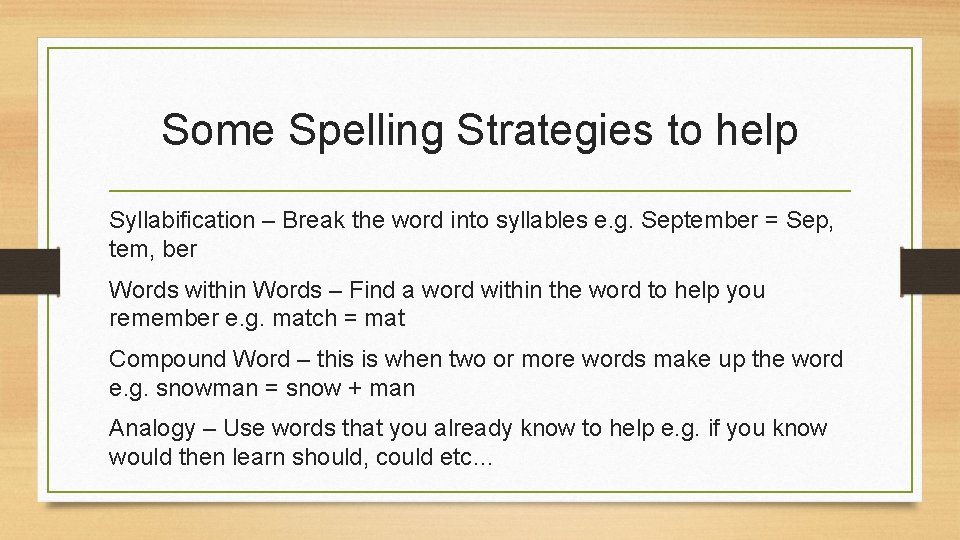 Some Spelling Strategies to help

Syllabification – Break the word into syllables e.g. September = Sep, tem, ber

Words within Words – Find a word within the word to help you remember e.g. match = mat

Compound Word – this is when two or more words make up the word e.g. snowman = snow + man

Analogy – Use words that you already know to help e.g. if you know would then learn should, could etc…